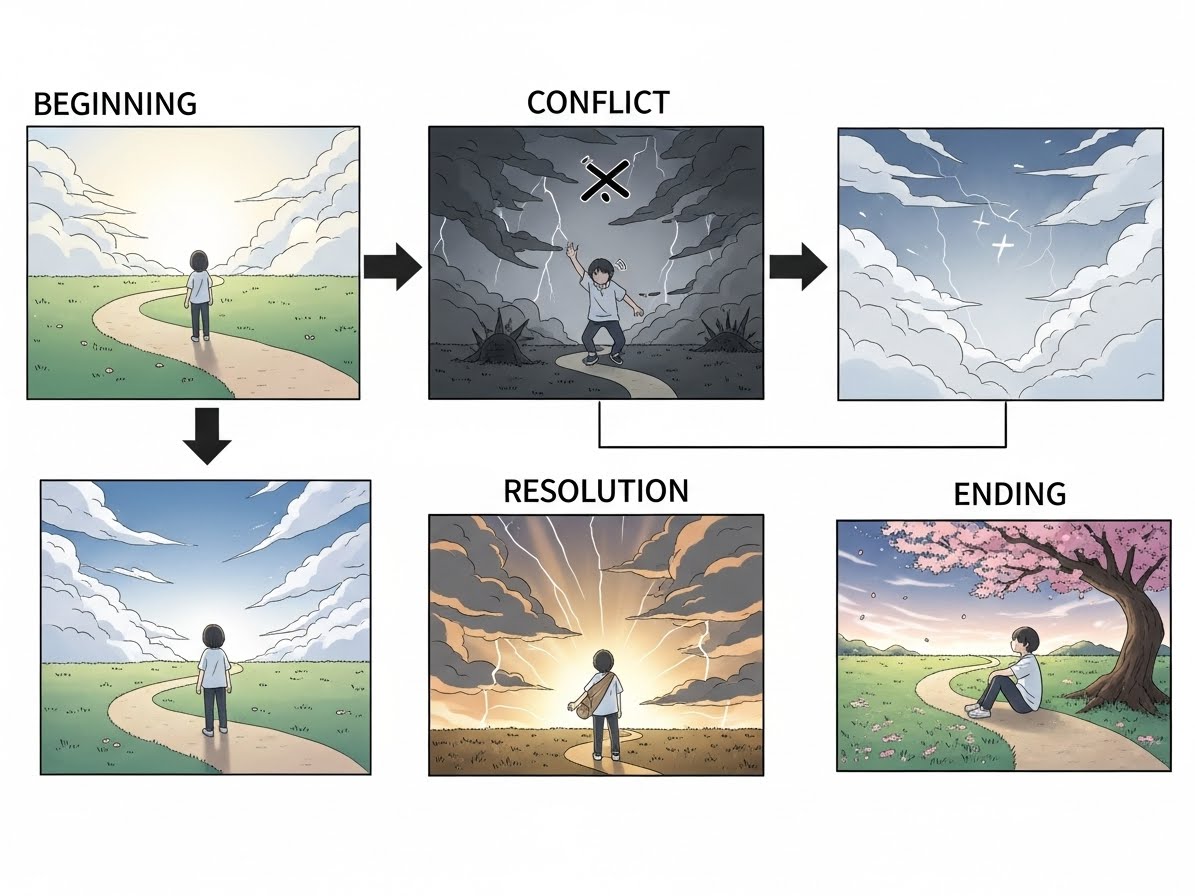 BEGINNING

CONFLICT

RESOLUTION

ENDING